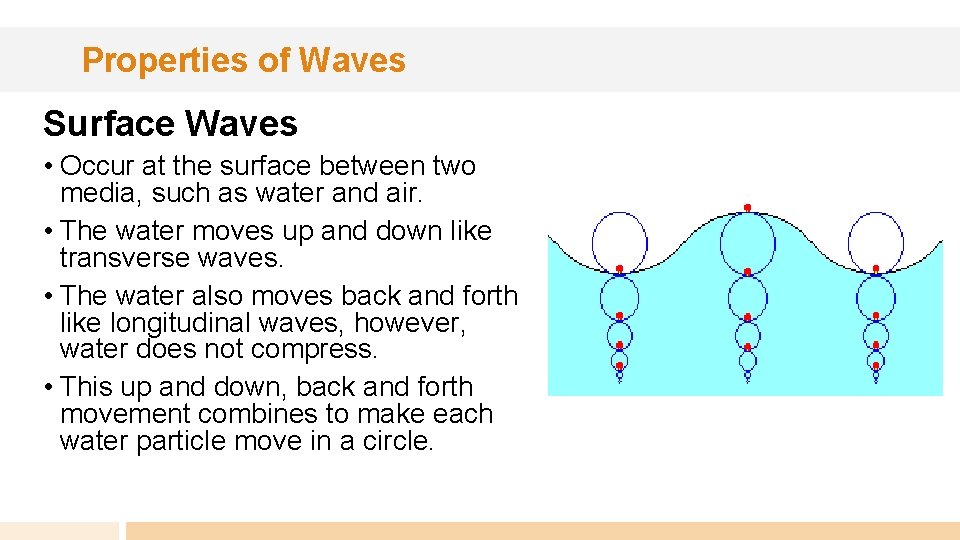 Properties of Waves

Surface Waves

• Occur at the surface between two media, such as water and air.
• The water moves up and down like transverse waves.
• The water also moves back and forth like longitudinal waves, however, water does not compress.
• This up and down, back and forth movement combines to make each water particle move in a circle.